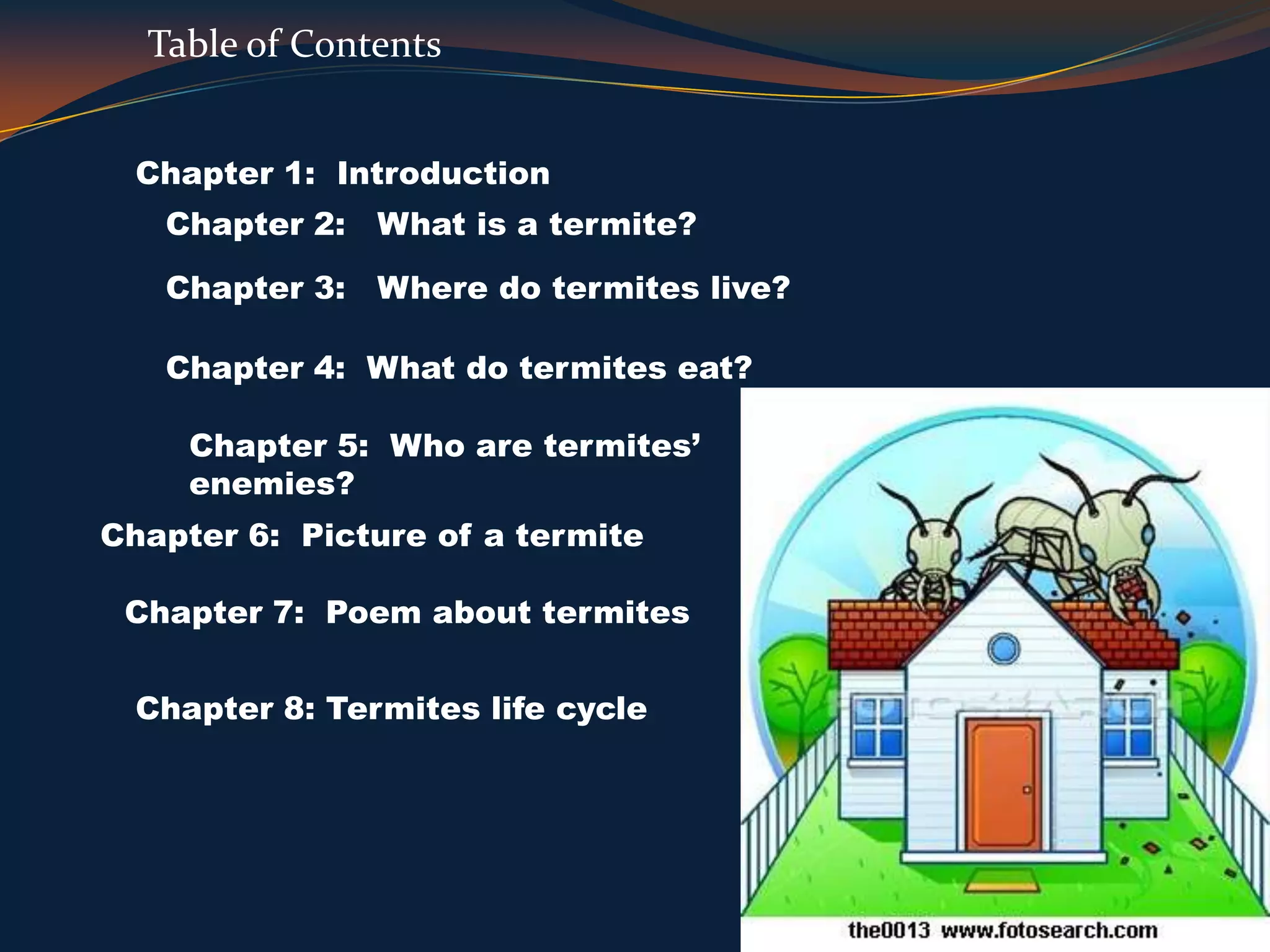 Table of Contents

Chapter 1: Introduction

Chapter 2: What is a termite?

Chapter 3: Where do termites live?

Chapter 4: What do termites eat?

Chapter 5: Who are termites' enemies?

Chapter 6: Picture of a termite

Chapter 7: Poem about termites

Chapter 8: Termites life cycle

the0013 www.fotosearch.com